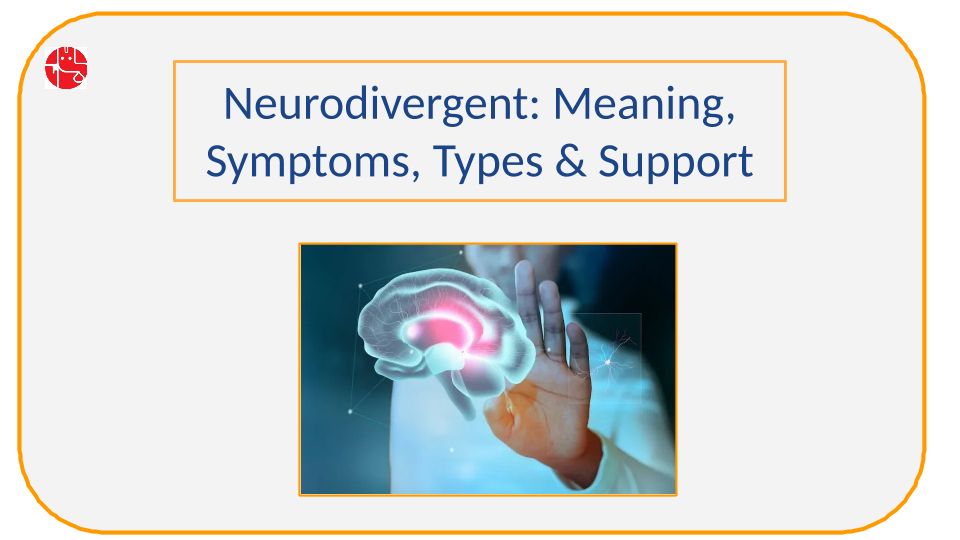 Neurodivergent: Meaning, Symptoms, Types & Support